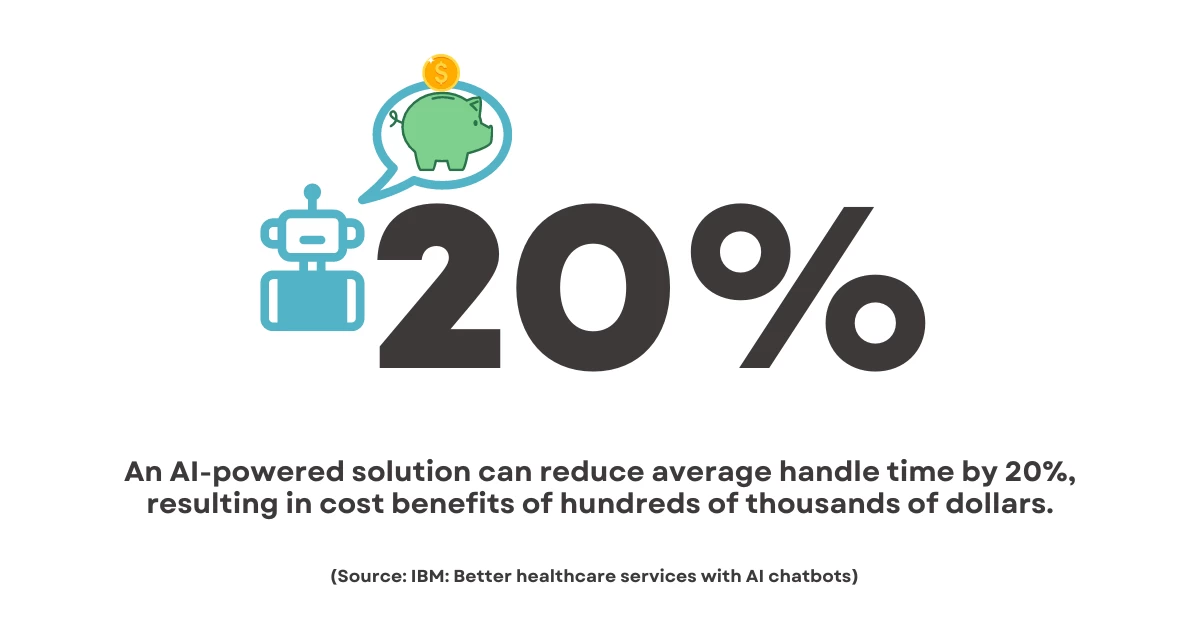 $
20%

An AI-powered solution can reduce average handle time by 20%, resulting in cost benefits of hundreds of thousands of dollars.

(Source: IBM: Better healthcare services with AI chatbots)